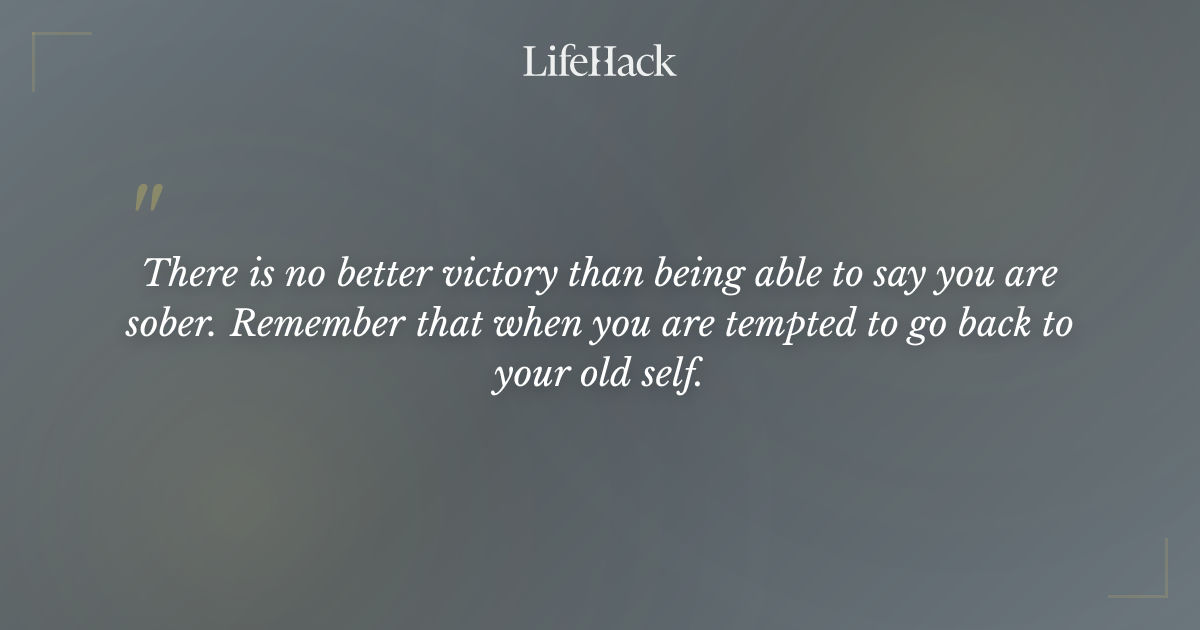 LifeHack

"

There is no better victory than being able to say you are sober. Remember that when you are tempted to go back to your old self.